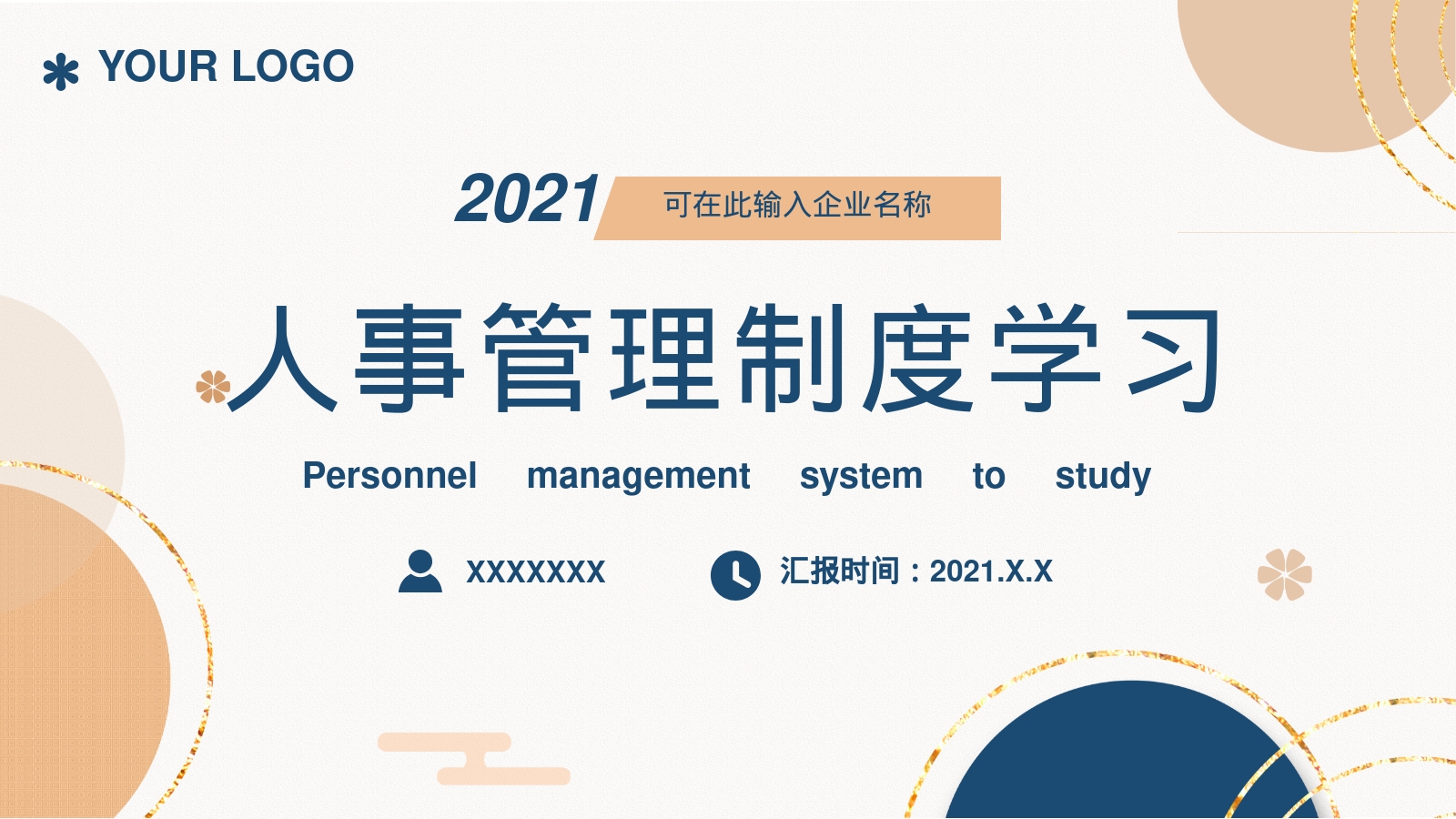 YOUR LOGO

2021 可在此输入企业名称

人事管理制度学习

Personnel management system to study

XXXXXXX 汇报时间：2021.X.X